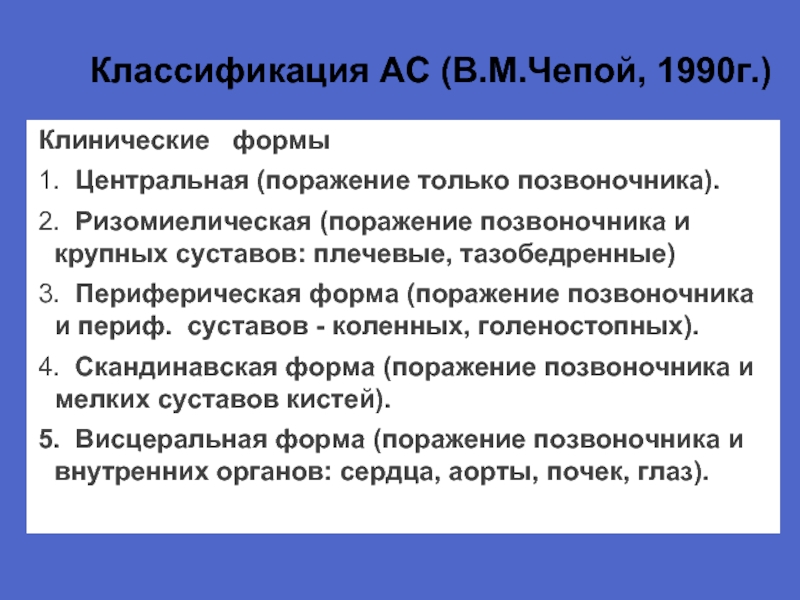 Классификация АС (В.М.Чепой, 1990г.)

Клинические формы

1. Центральная (поражение только позвоночника).

2. Ризомиелическая (поражение позвоночника и крупных суставов: плечевые, тазобедренные)

3. Периферическая форма (поражение позвоночника и периф. суставов - коленных, голеностопных).

4. Скандинавская форма (поражение позвоночника и мелких суставов кистей).

5. Висцеральная форма (поражение позвоночника и внутренних органов: сердца, аорты, почек, глаз).